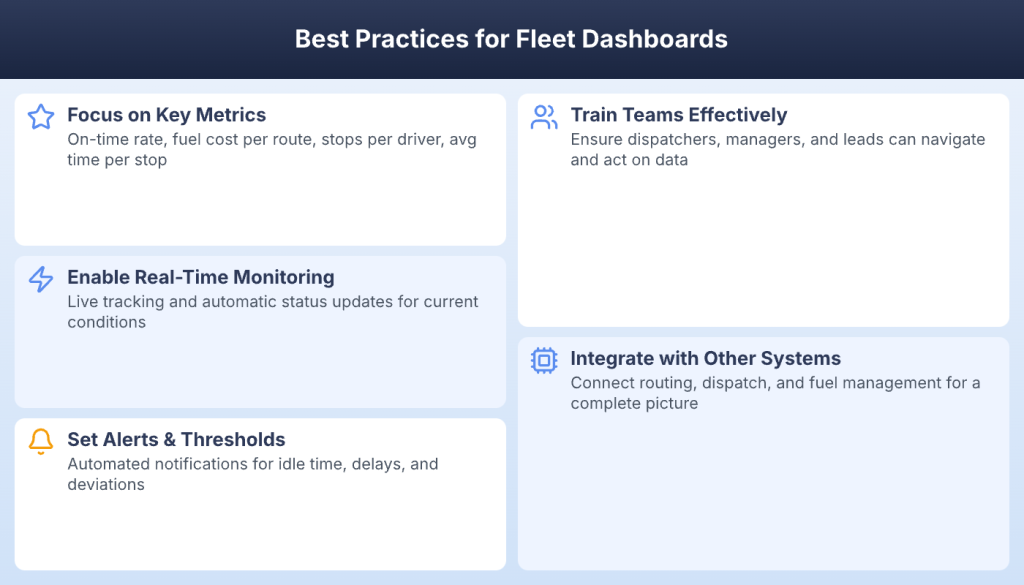 Best Practices for Fleet Dashboards

Focus on Key Metrics
On-time rate, fuel cost per route, stops per driver, avg time per stop

Enable Real-Time Monitoring
Live tracking and automatic status updates for current conditions

Set Alerts & Thresholds
Automated notifications for idle time, delays, and deviations

Train Teams Effectively
Ensure dispatchers, managers, and leads can navigate and act on data

Integrate with Other Systems
Connect routing, dispatch, and fuel management for a complete picture